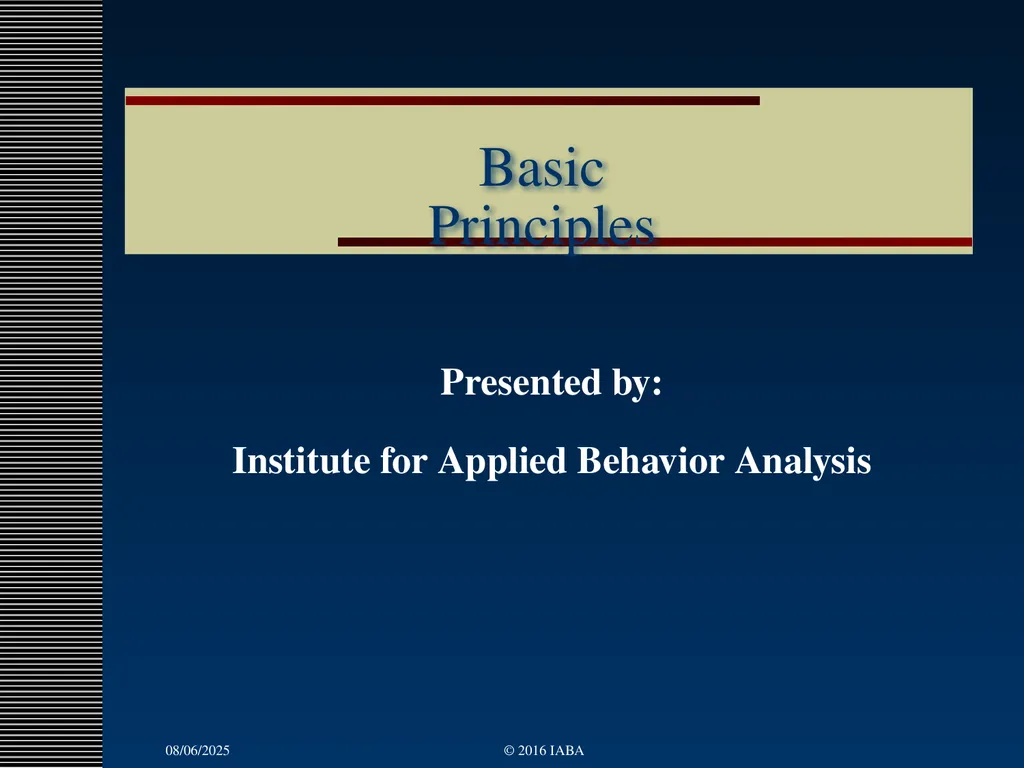 Basic
Principles

Presented by:

Institute for Applied Behavior Analysis

08/06/2025

© 2016 IABA